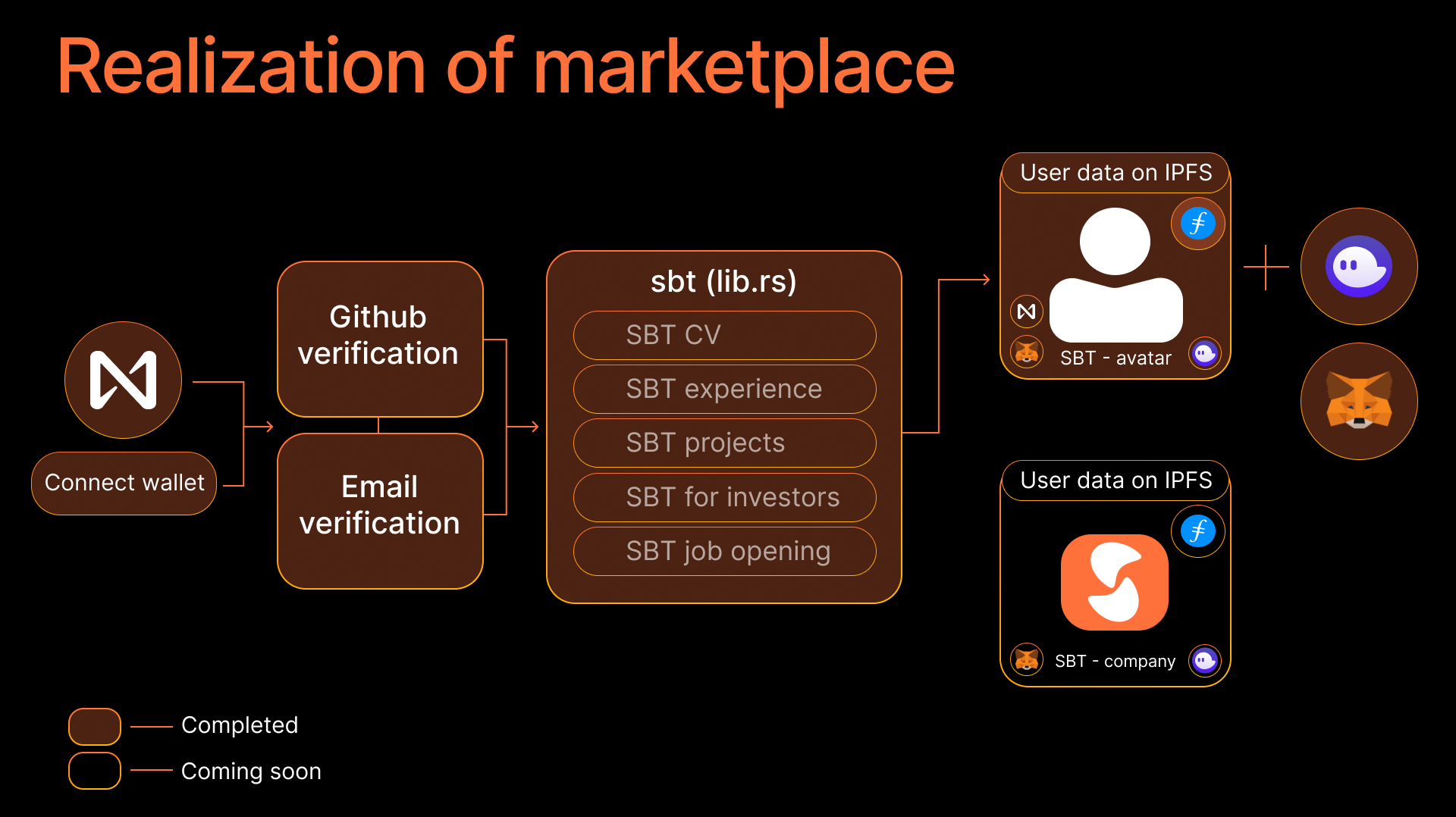 Realization of marketplace

Connect wallet

Github verification

Email verification

sbt (lib.rs)

SBT CV

SBT experience

SBT projects

SBT for investors

SBT job opening

User data on IPFS

SBT - avatar

User data on IPFS

SBT - company

Completed

Coming soon